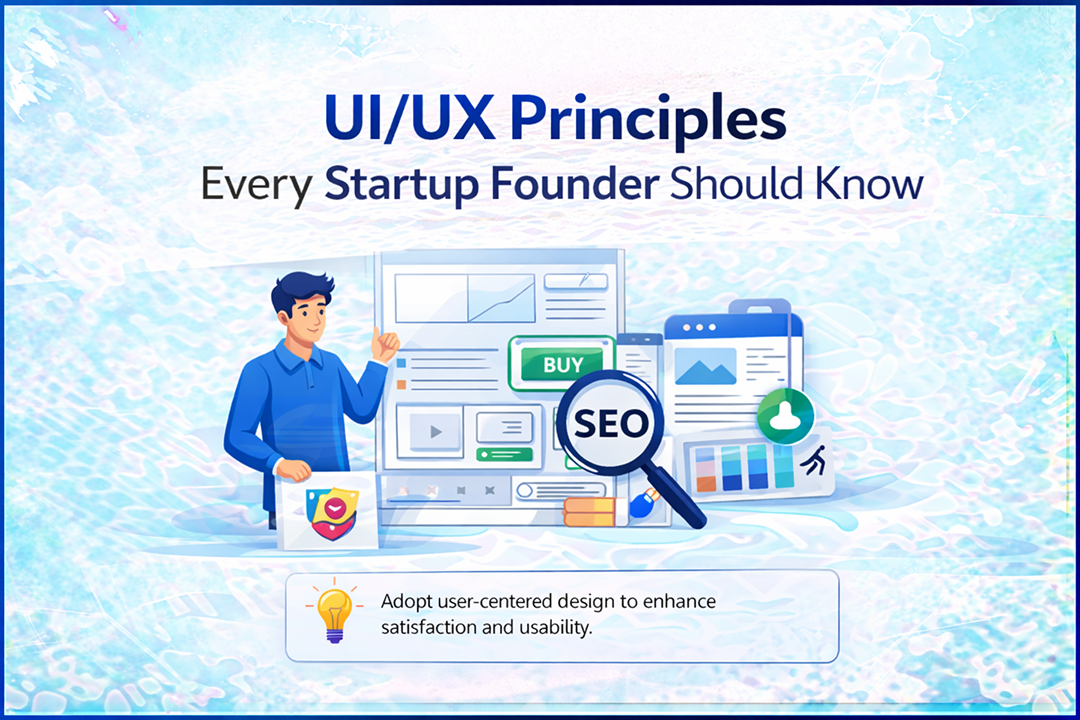 UI/UX Principles
Every Startup Founder Should Know

BUY

SEO

Adopt user-centered design to enhance satisfaction and usability.